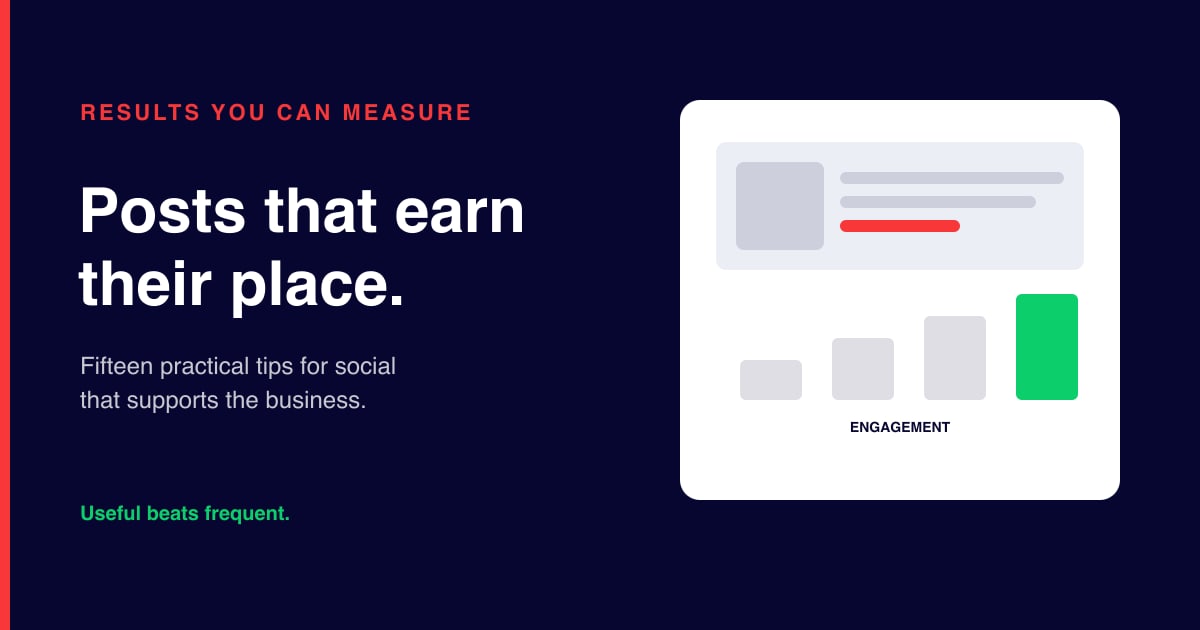 RESULTS YOU CAN MEASURE

Posts that earn their place.

Fifteen practical tips for social that supports the business.

Useful beats frequent.

ENGAGEMENT